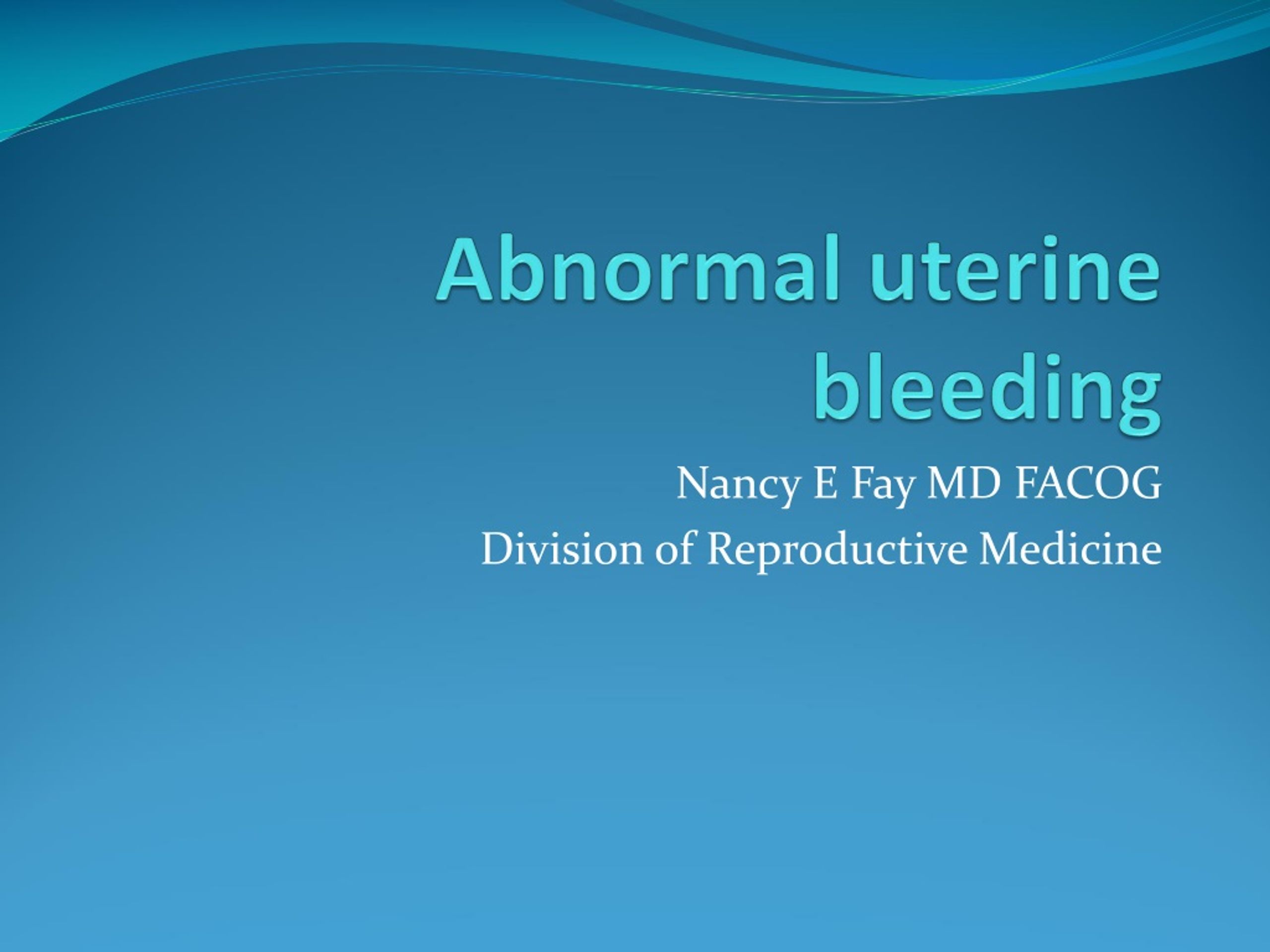 Abnormal uterine bleeding

Nancy E Fay MD FACOG
Division of Reproductive Medicine